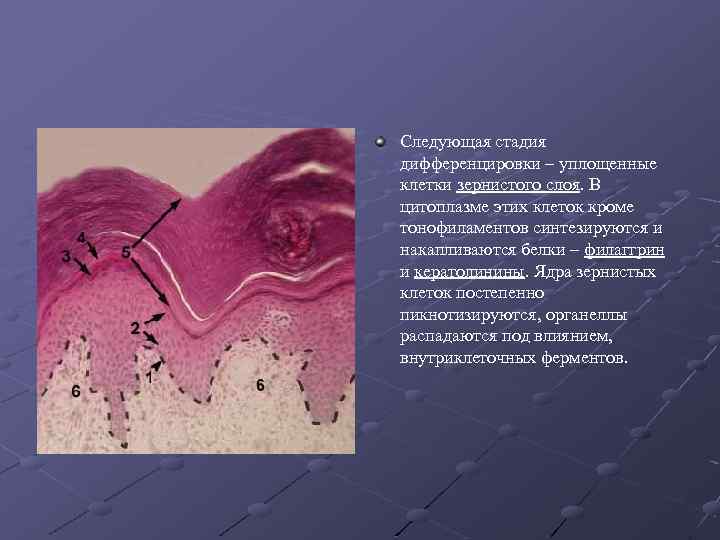 4
3
5
2
1
6
6

Следующая стадия дифференцировки – уплощенные клетки зернистого слоя. В цитоплазме этих клеток кроме тонофиламентов синтезируются и накапливаются белки – филаггрин и кератолинины. Ядра зернистых клеток постепенно пикнотизируются, органеллы распадаются под влиянием, внутриклеточных ферментов.